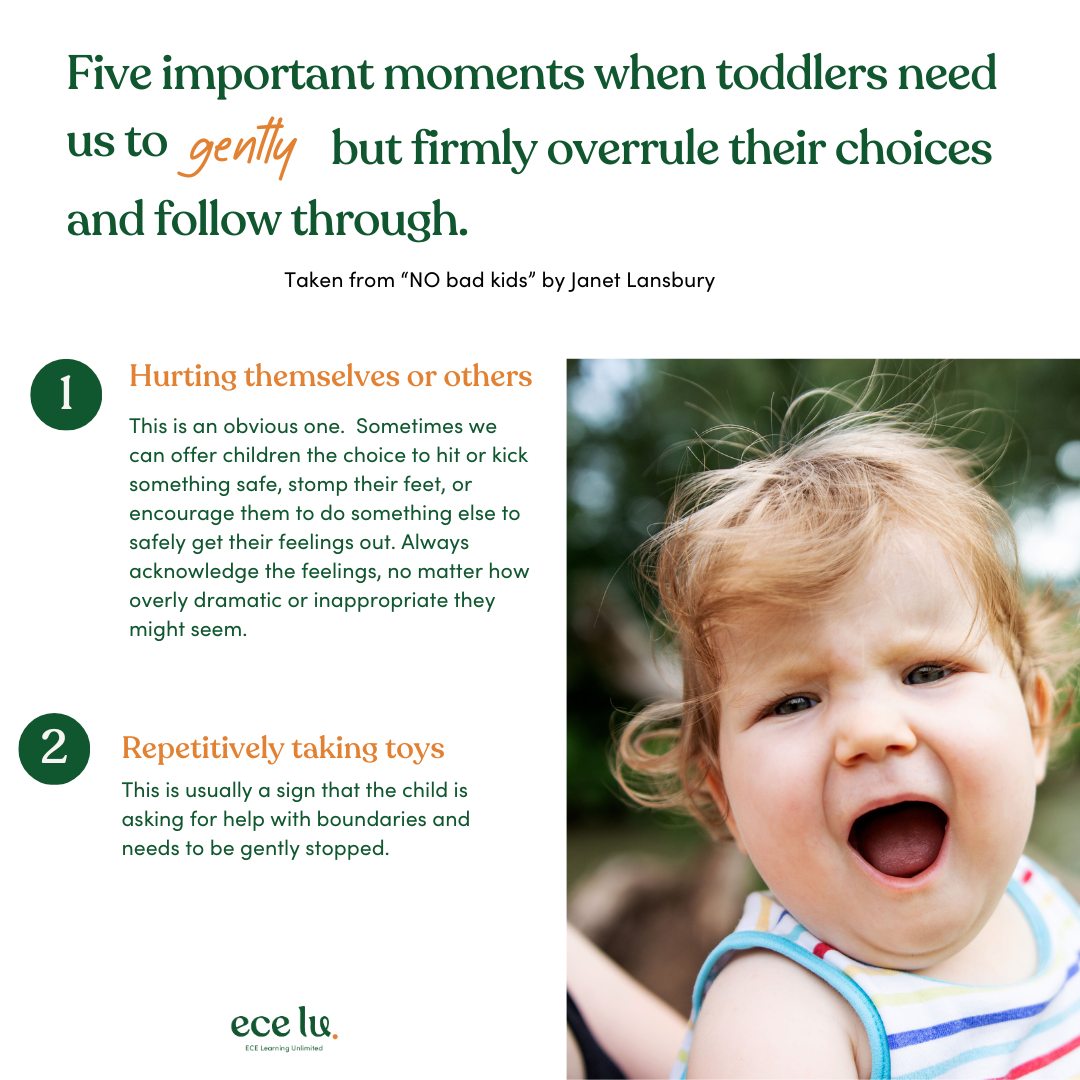 Five important moments when toddlers need us to gently but firmly overrule their choices and follow through.

Taken from "NO bad kids" by Janet Lansbury

1

Hurting themselves or others

This is an obvious one. Sometimes we can offer children the choice to hit or kick something safe, stomp their feet, or encourage them to do something else to safely get their feelings out. Always acknowledge the feelings, no matter how overly dramatic or inappropriate they might seem.

2

Repetitively taking toys

This is usually a sign that the child is asking for help with boundaries and needs to be gently stopped.

ece lu.

ECE Learning Unlimited